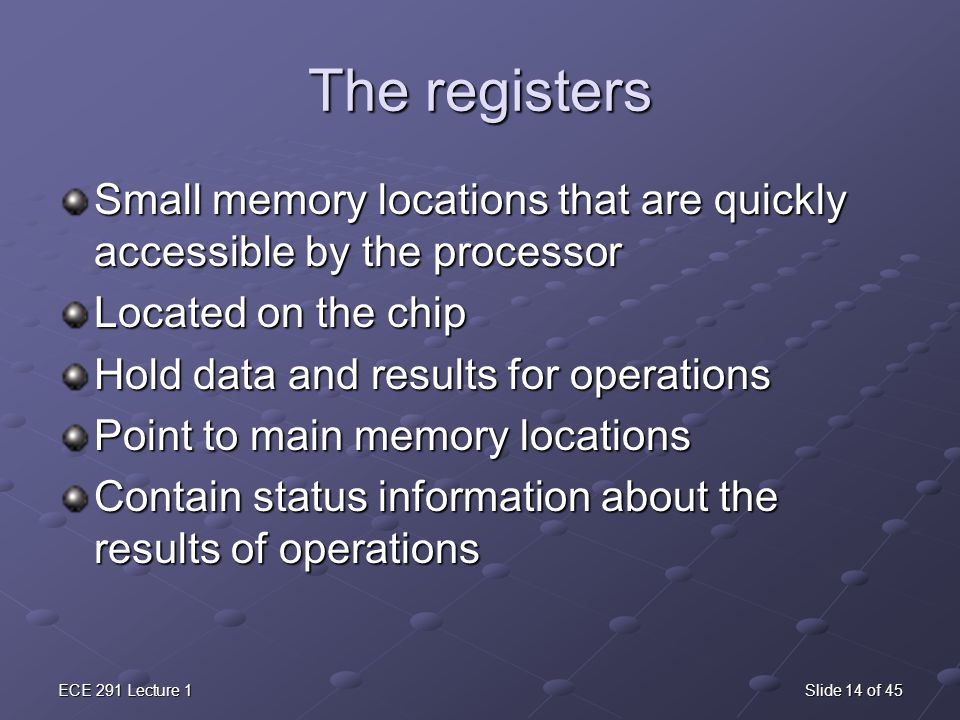 The registers

Small memory locations that are quickly accessible by the processor
Located on the chip
Hold data and results for operations
Point to main memory locations
Contain status information about the results of operations

ECE 291 Lecture 1
Slide 14 of 45